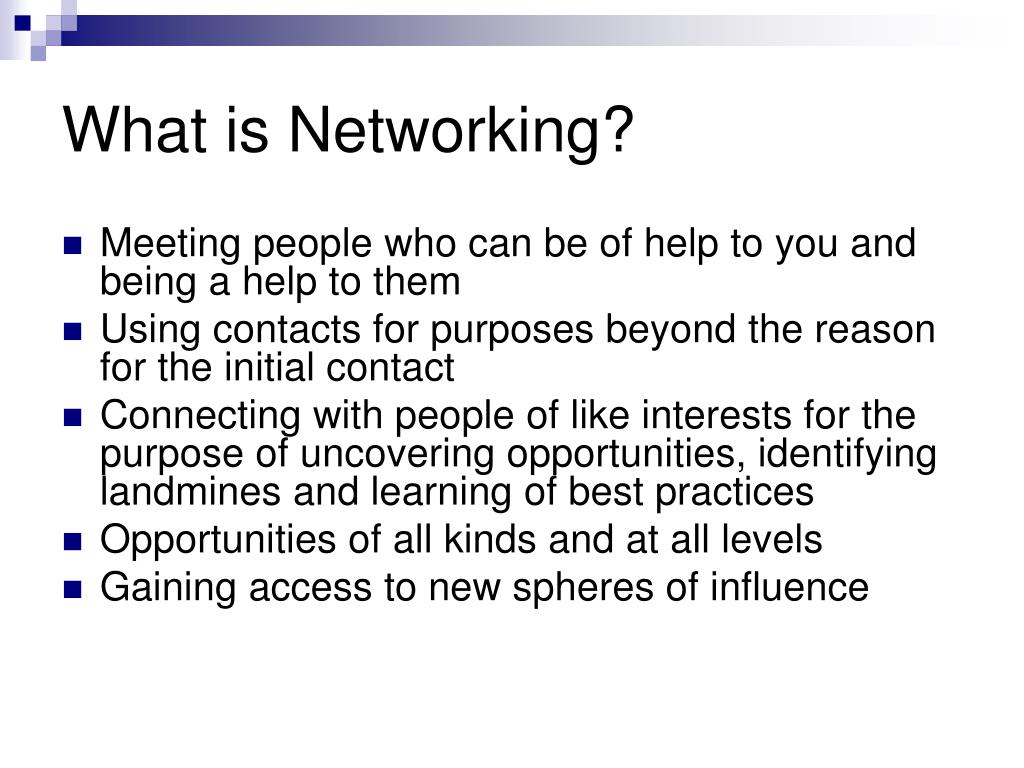 What is Networking?

- Meeting people who can be of help to you and being a help to them
- Using contacts for purposes beyond the reason for the initial contact
- Connecting with people of like interests for the purpose of uncovering opportunities, identifying landmines and learning of best practices
- Opportunities of all kinds and at all levels
- Gaining access to new spheres of influence